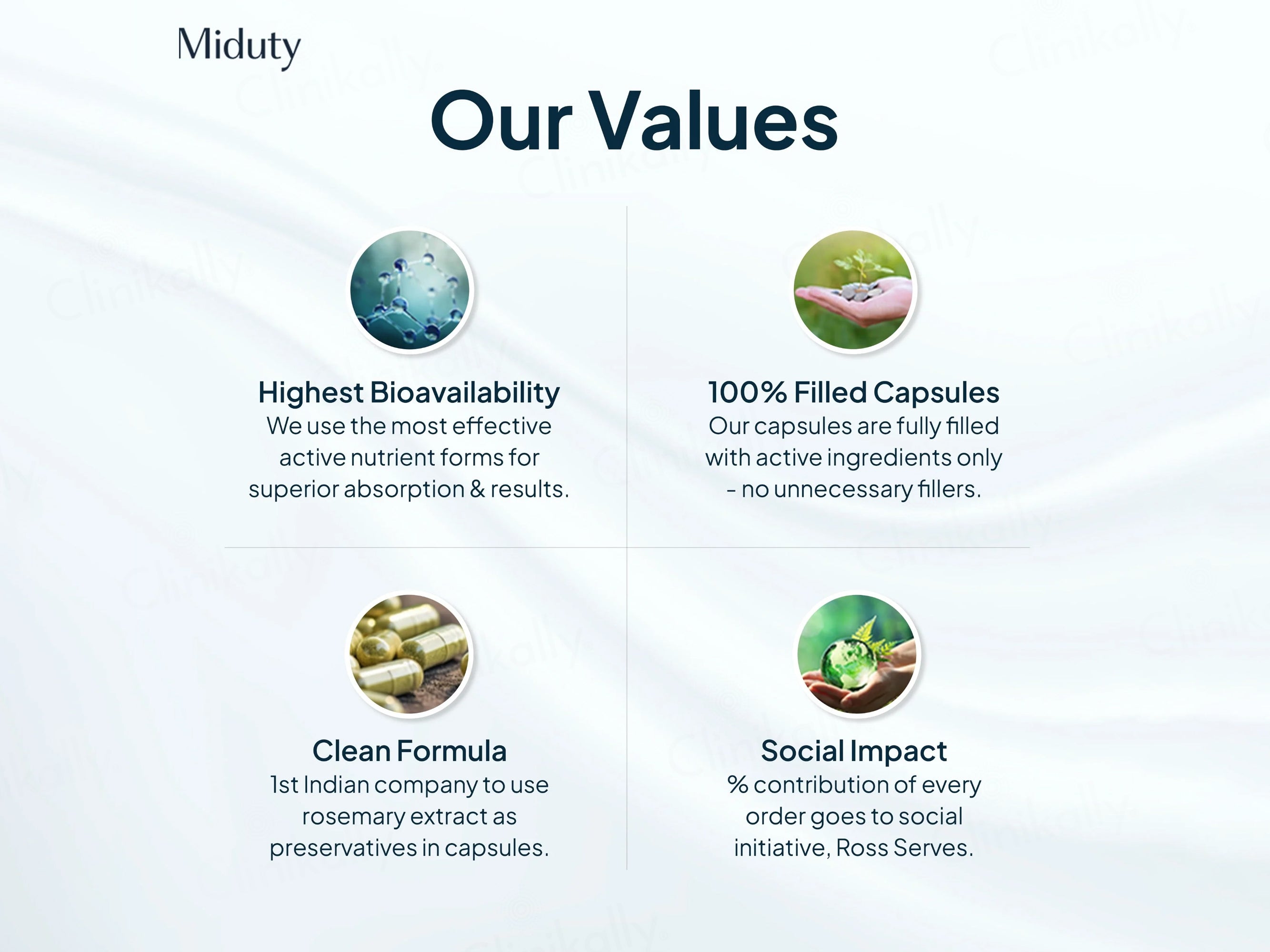 Miduty

Our Values

Highest Bioavailability
We use the most effective active nutrient forms for superior absorption & results.

100% Filled Capsules
Our capsules are fully filled with active ingredients only - no unnecessary fillers.

Clean Formula
1st Indian company to use rosemary extract as preservatives in capsules.

Social Impact
% contribution of every order goes to social initiative, Ross Serves.

Clinikally